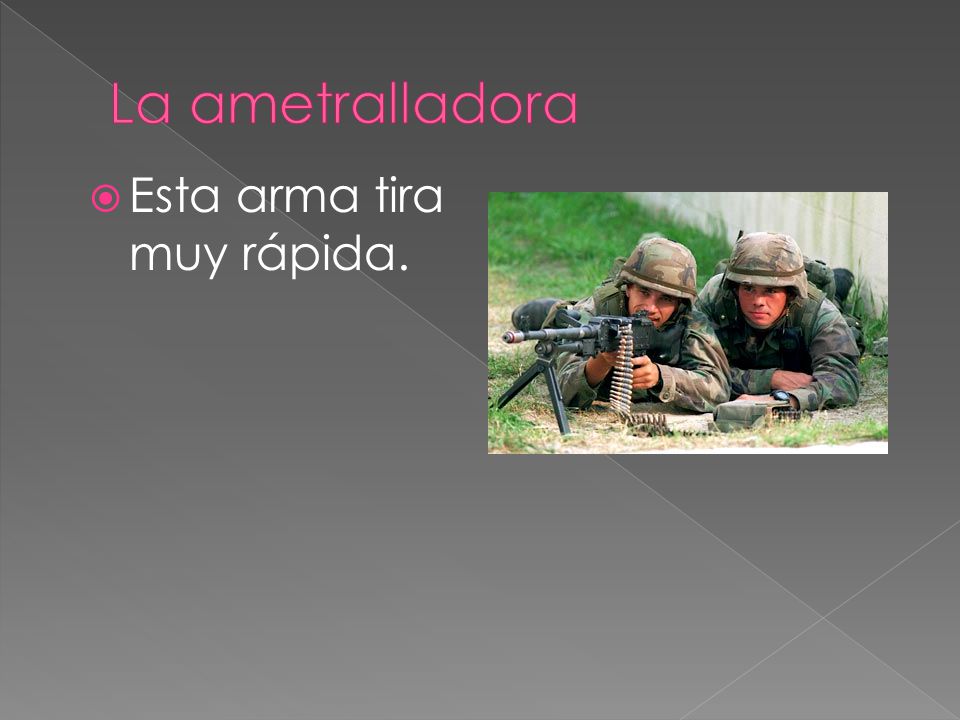 La ametralladora

Esta arma tira muy rápida.